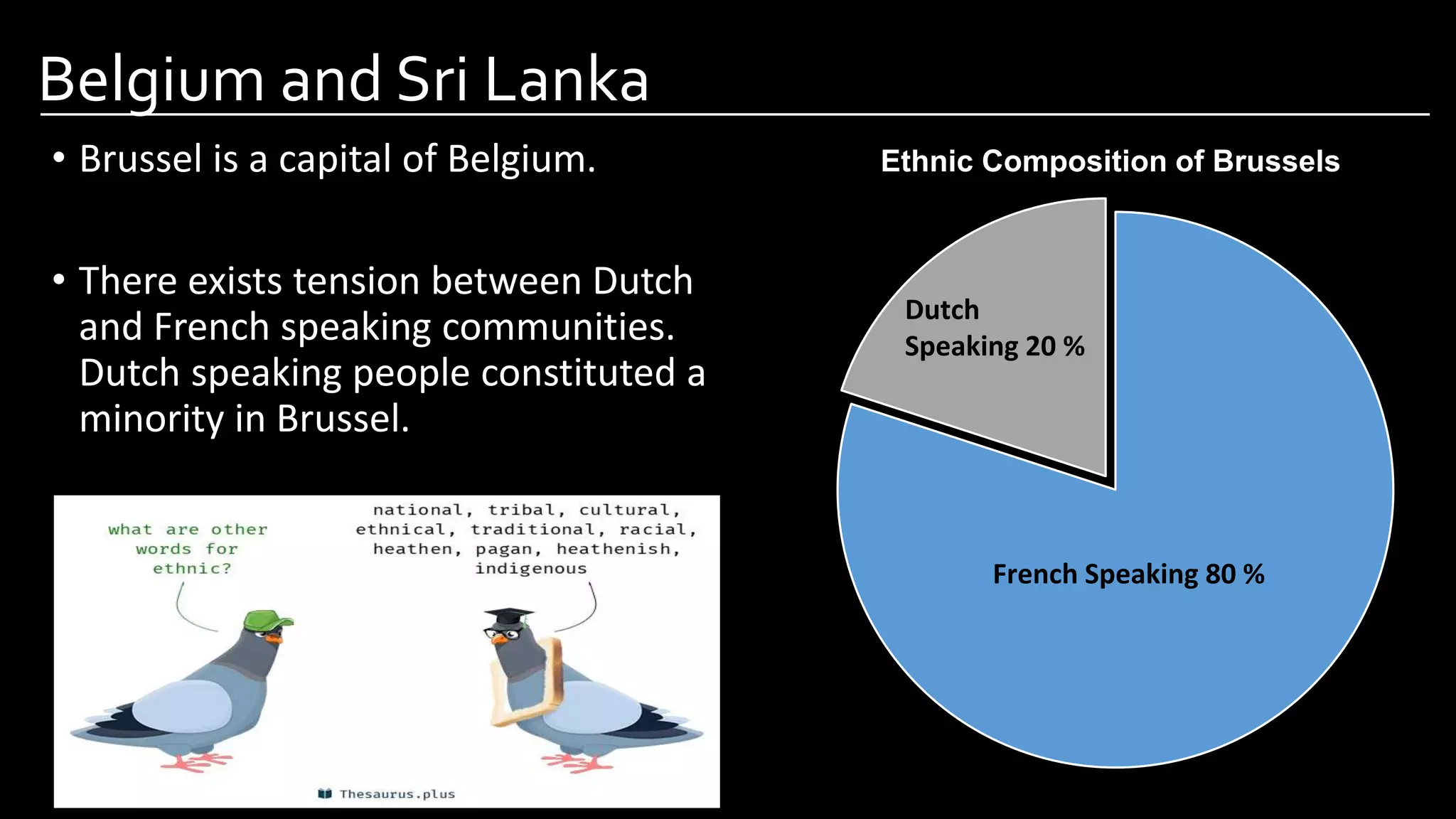 Belgium and Sri Lanka

• Brussel is a capital of Belgium.

• There exists tension between Dutch and French speaking communities. Dutch speaking people constituted a minority in Brussel.

what are other words for ethnic?

national, tribal, cultural, ethnical, traditional, racial, heathen, pagan, heathenish, indigenous

Thesaurus.plus

Ethnic Composition of Brussels

Dutch Speaking 20 %

French Speaking 80 %